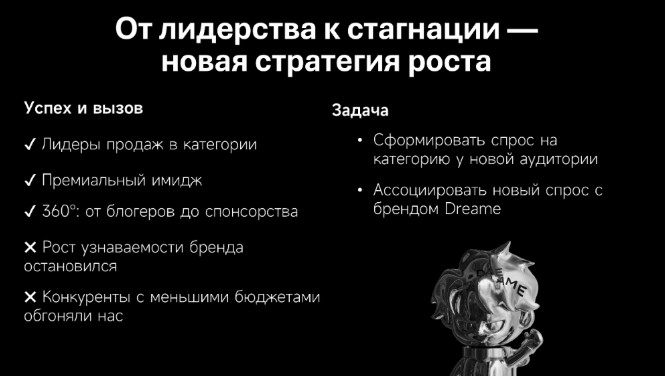 От лидерства к стагнации — новая стратегия роста

Успех и вызов

✓ Лидеры продаж в категории

✓ Премиальный имидж

✓ 360°: от блогеров до спонсорства

✕ Рост узнаваемости бренда остановился

✕ Конкуренты с меньшими бюджетами обгоняли нас

Задача

• Сформировать спрос на категорию у новой аудитории

• Ассоциировать новый спрос с брендом Dreame

DREAME